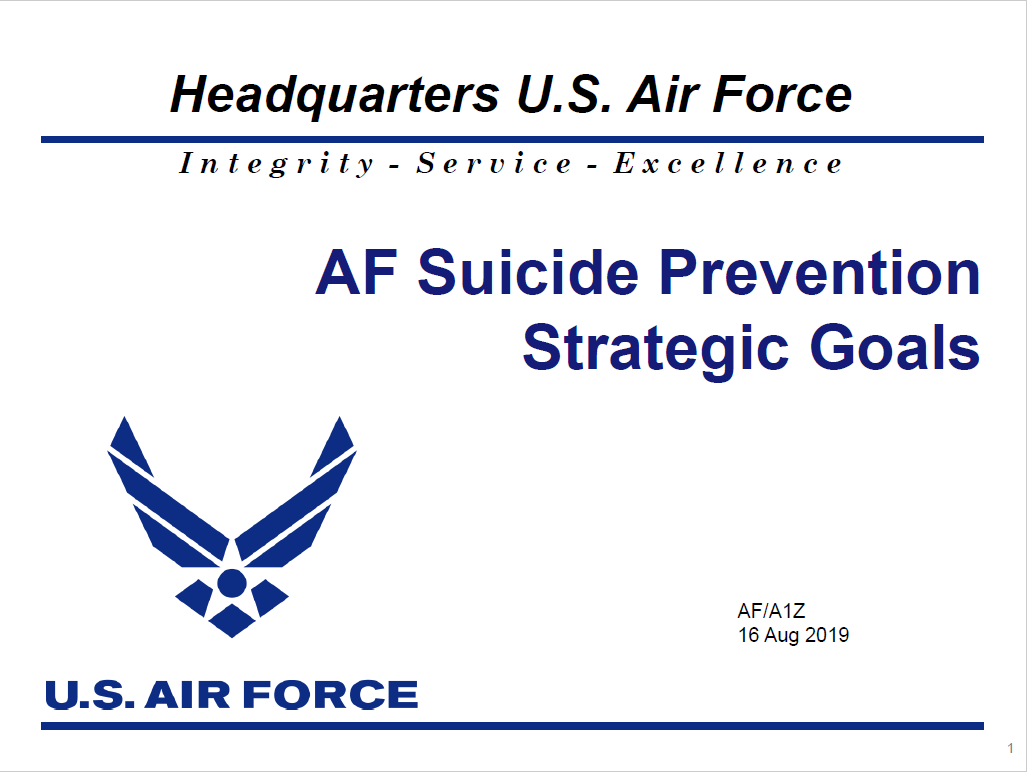 Headquarters U.S. Air Force

Integrity - Service - Excellence

AF Suicide Prevention Strategic Goals

AF/A1Z
16 Aug 2019

U.S. AIR FORCE

1